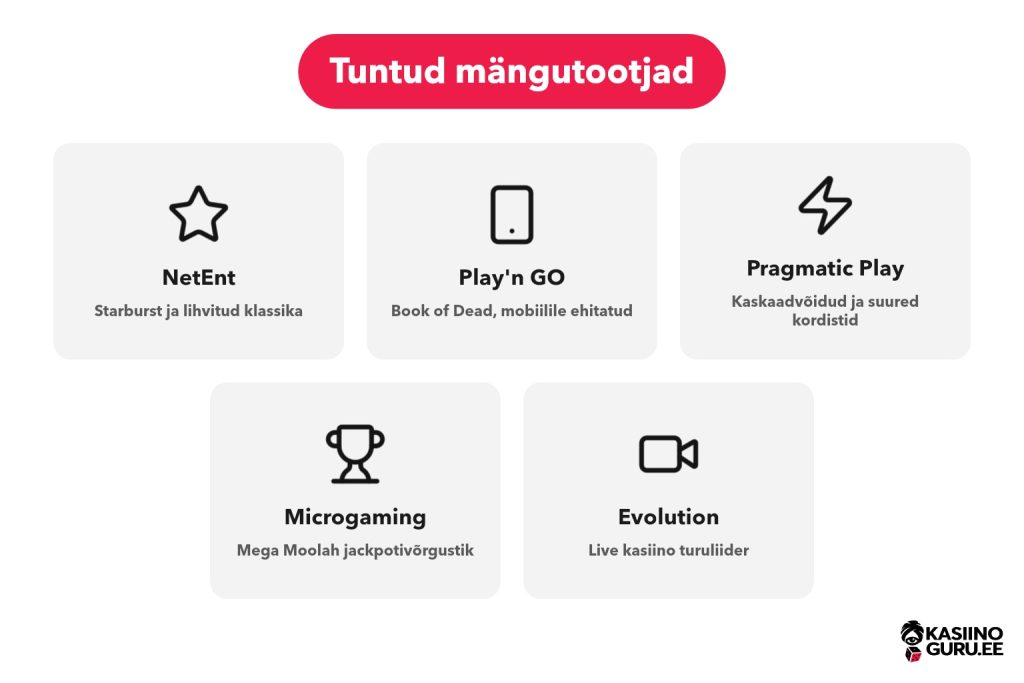 Tuntud mängutootjad

NetEnt
Starburst ja lihvitud klassika

Play'n GO
Book of Dead, mobiilile ehitatud

Pragmatic Play
Kaskaadvõidud ja suured kordistid

Microgaming
Mega Moolah jackpotivõrgustik

Evolution
Live kasiino turuliider

KASIINO GURU.EE